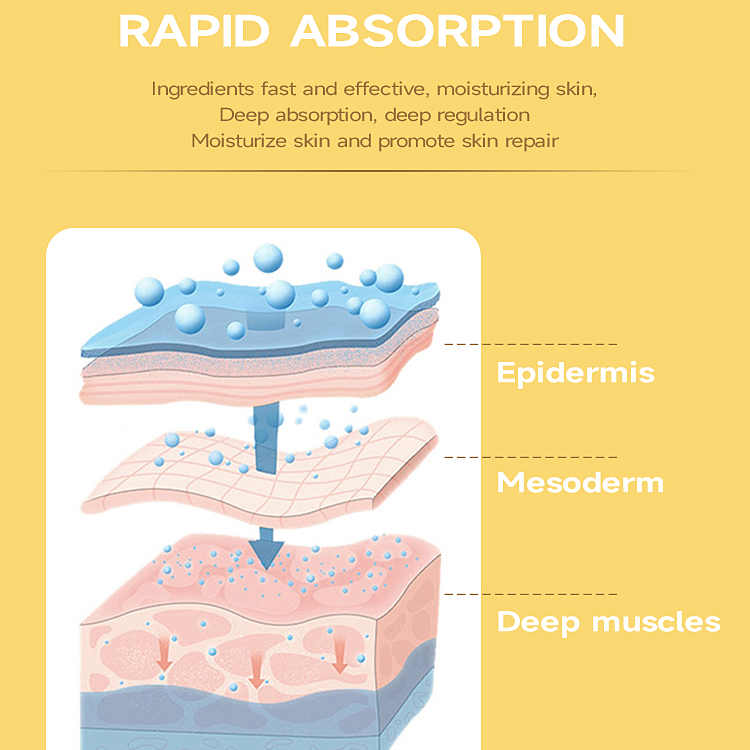 RAPID ABSORPTION

Ingredients fast and effective, moisturizing skin,
Deep absorption, deep regulation
Moisturize skin and promote skin repair

Epidermis

Mesoderm

Deep muscles